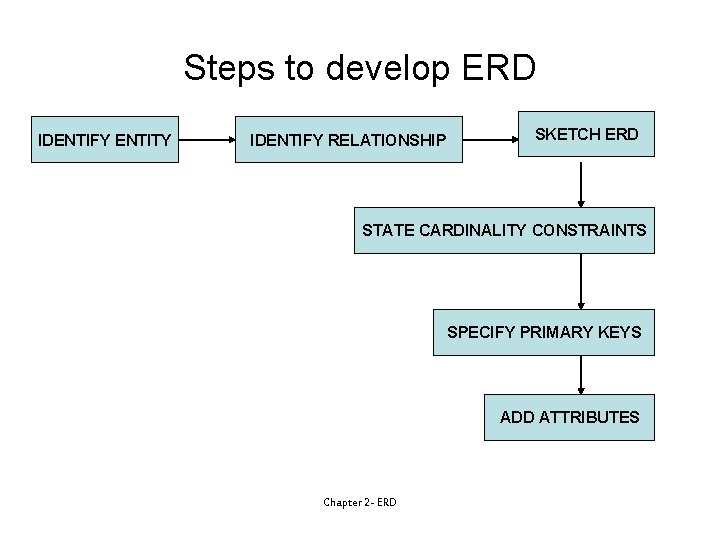 Steps to develop ERD

IDENTIFY ENTITY

IDENTIFY RELATIONSHIP

SKETCH ERD

STATE CARDINALITY CONSTRAINTS

SPECIFY PRIMARY KEYS

ADD ATTRIBUTES

Chapter 2- ERD